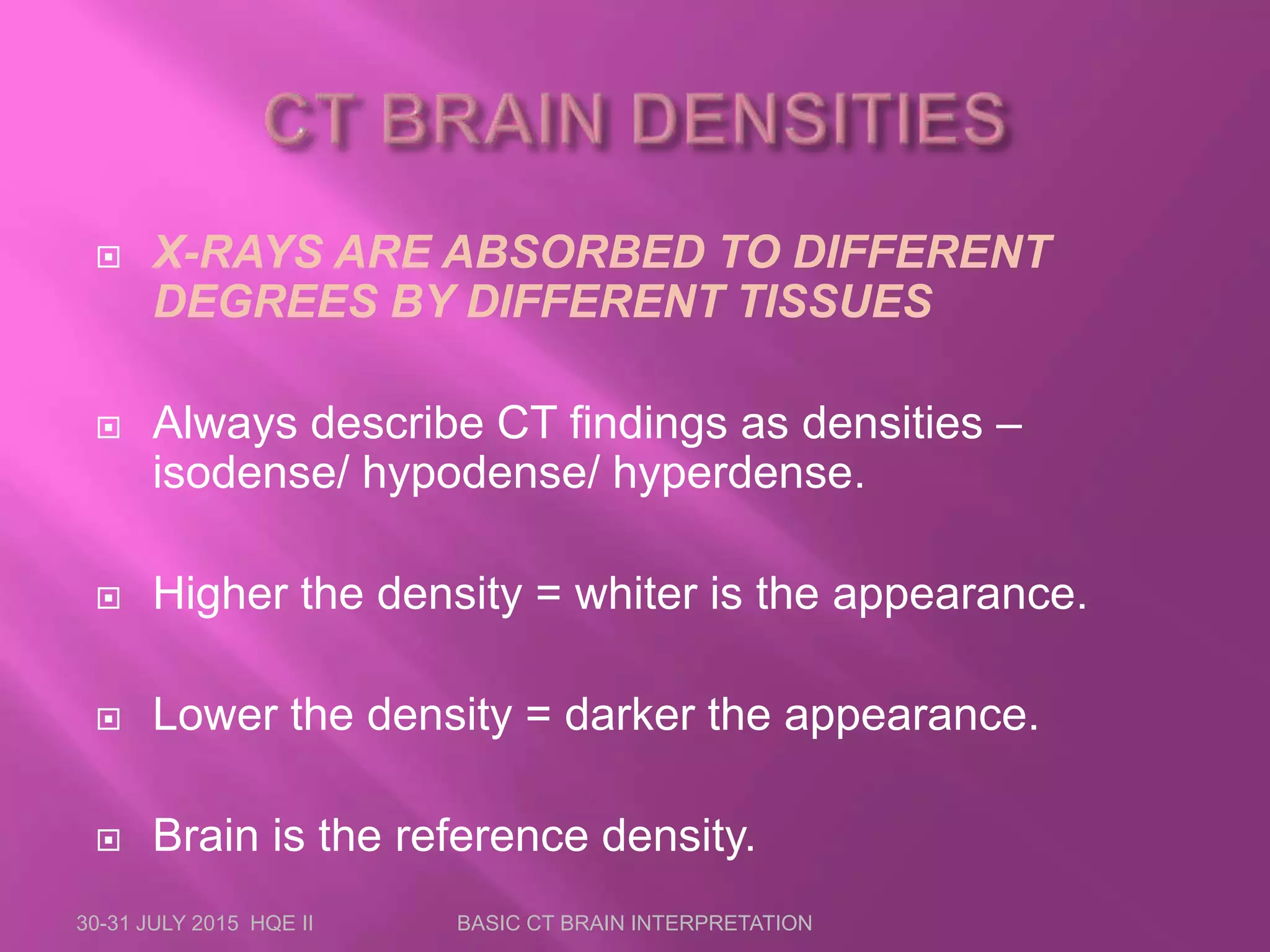 CT BRAIN DENSITIES

X-RAYS ARE ABSORBED TO DIFFERENT DEGREES BY DIFFERENT TISSUES

Always describe CT findings as densities – isodense/ hypodense/ hyperdense.

Higher the density = whiter is the appearance.

Lower the density = darker the appearance.

Brain is the reference density.

30-31 JULY 2015 HQE II

BASIC CT BRAIN INTERPRETATION